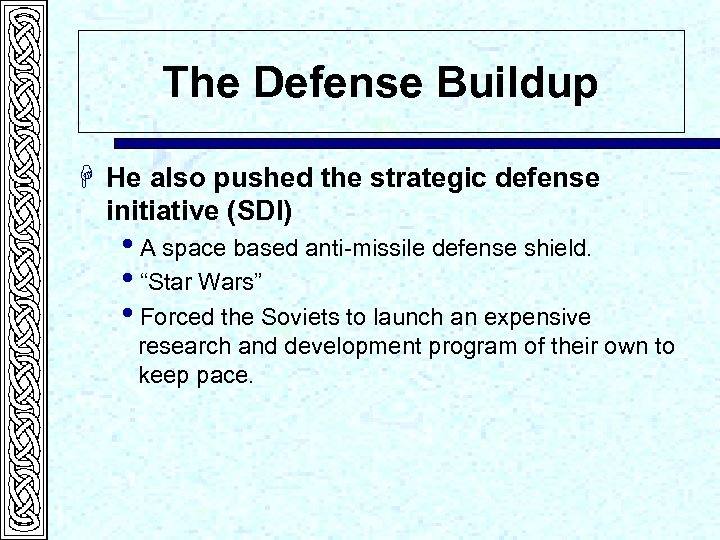 The Defense Buildup

He also pushed the strategic defense initiative (SDI)

• A space based anti-missile defense shield.
• “Star Wars”
• Forced the Soviets to launch an expensive research and development program of their own to keep pace.